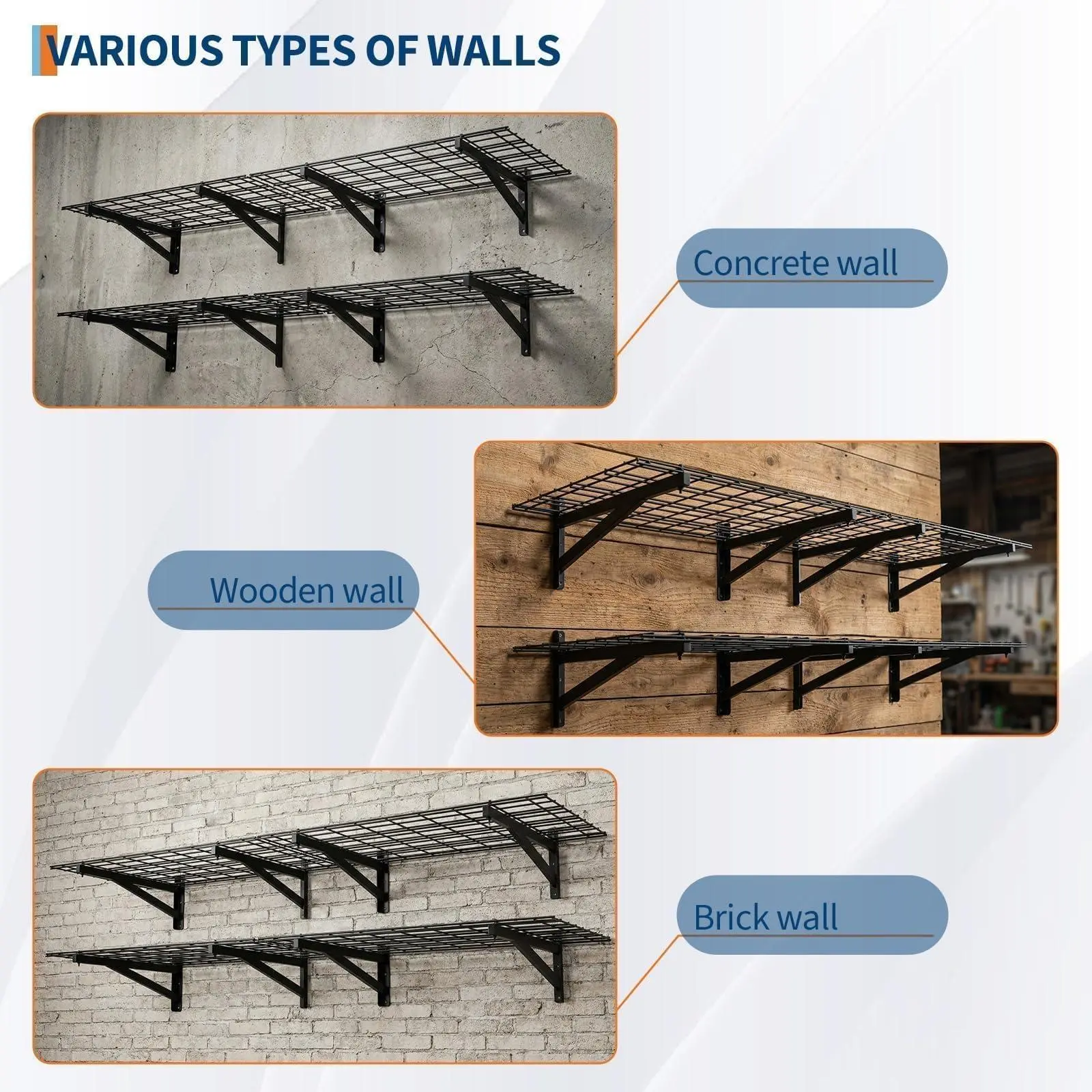 VARIOUS TYPES OF WALLS

Concrete wall

Wooden wall

Brick wall